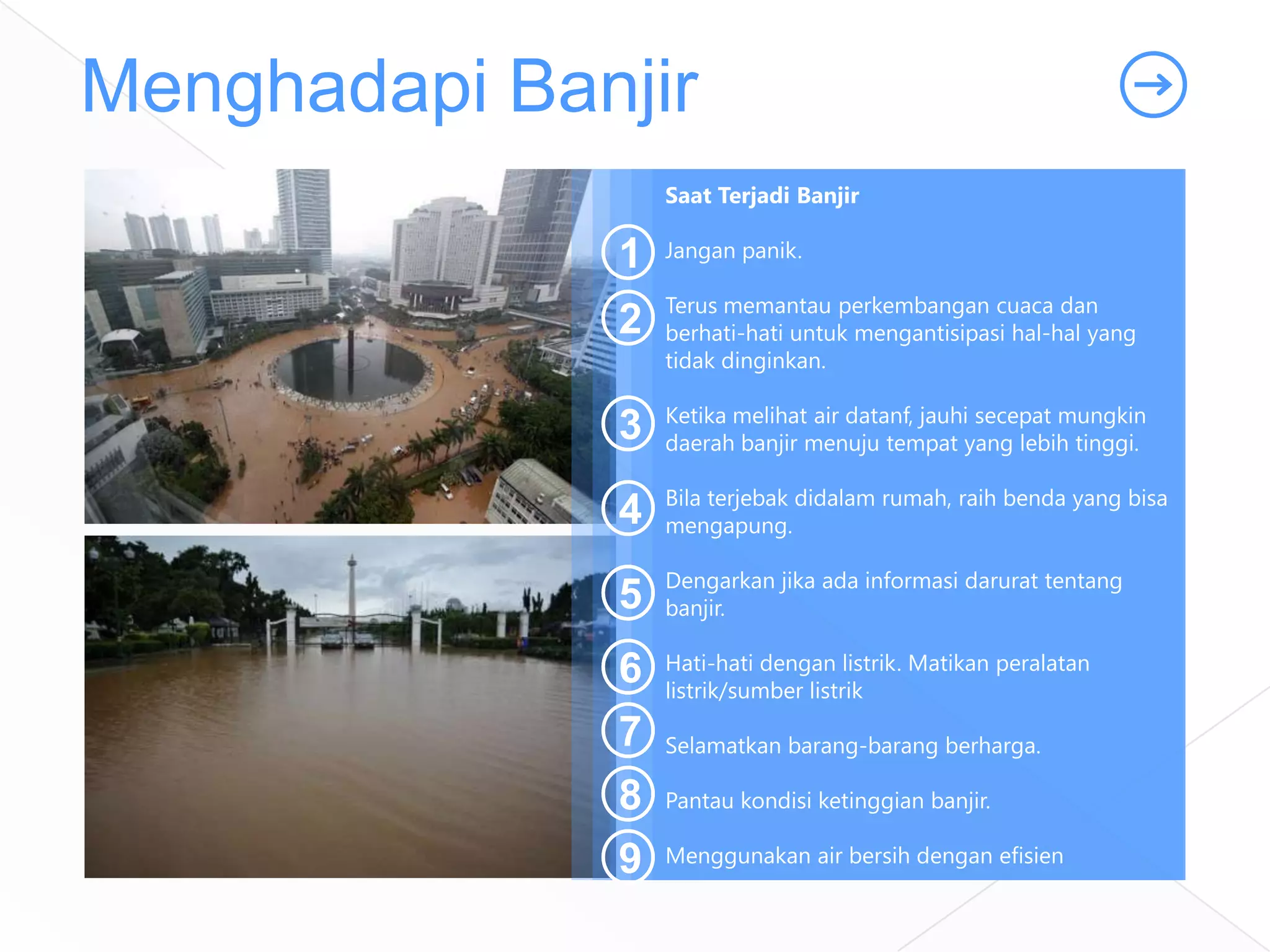 Menghadapi Banjir

Saat Terjadi Banjir

1 Jangan panik.

2 Terus memantau perkembangan cuaca dan berhati-hati untuk mengantisipasi hal-hal yang tidak dinginkan.

3 Ketika melihat air datanf, jauhi secepat mungkin daerah banjir menuju tempat yang lebih tinggi.

4 Bila terjebak didalam rumah, raih benda yang bisa mengapung.

5 Dengarkan jika ada informasi darurat tentang banjir.

6 Hati-hati dengan listrik. Matikan peralatan listrik/sumber listrik

7 Selamatkan barang-barang berharga.

8 Pantau kondisi ketinggian banjir.

9 Menggunakan air bersih dengan efisien